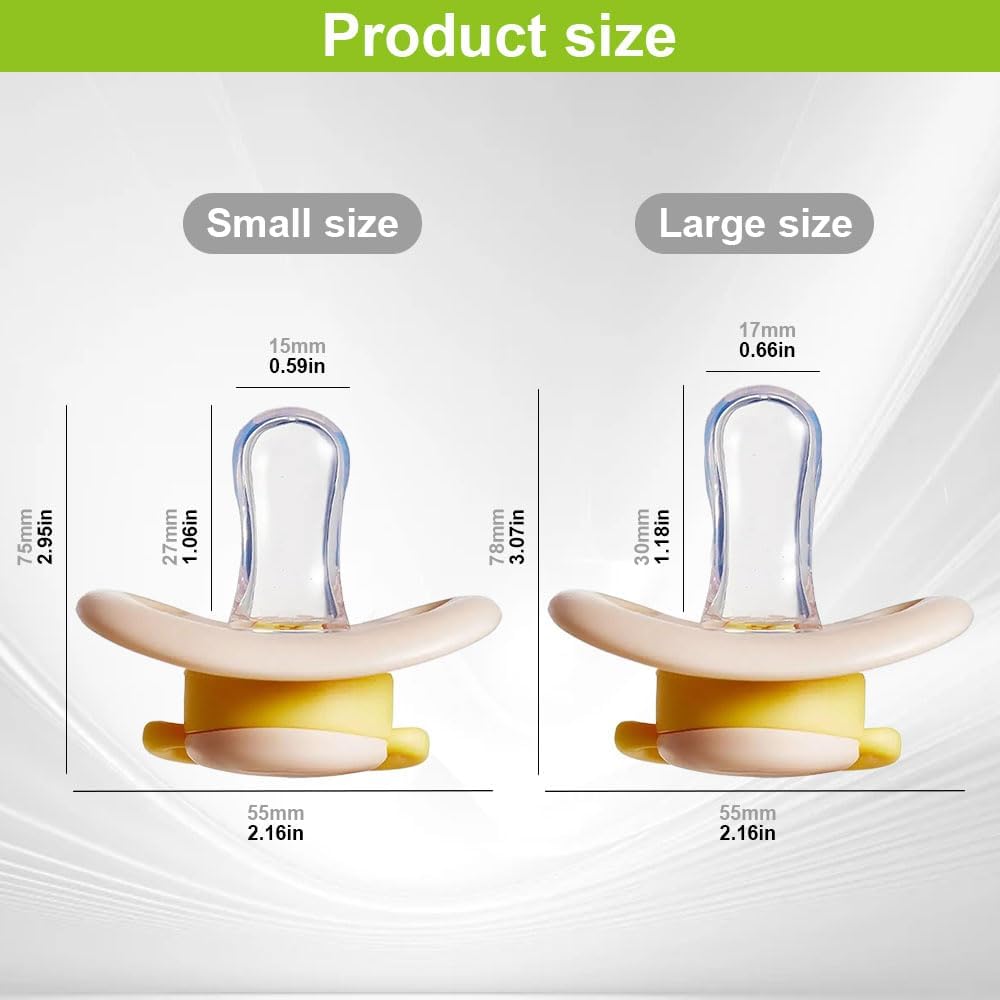 Product size

Small size

15mm
0.59in

75mm
2.95in

27mm
1.06in

55mm
2.16in

Large size

17mm
0.66in

78mm
3.07in

30mm
1.18in

55mm
2.16in